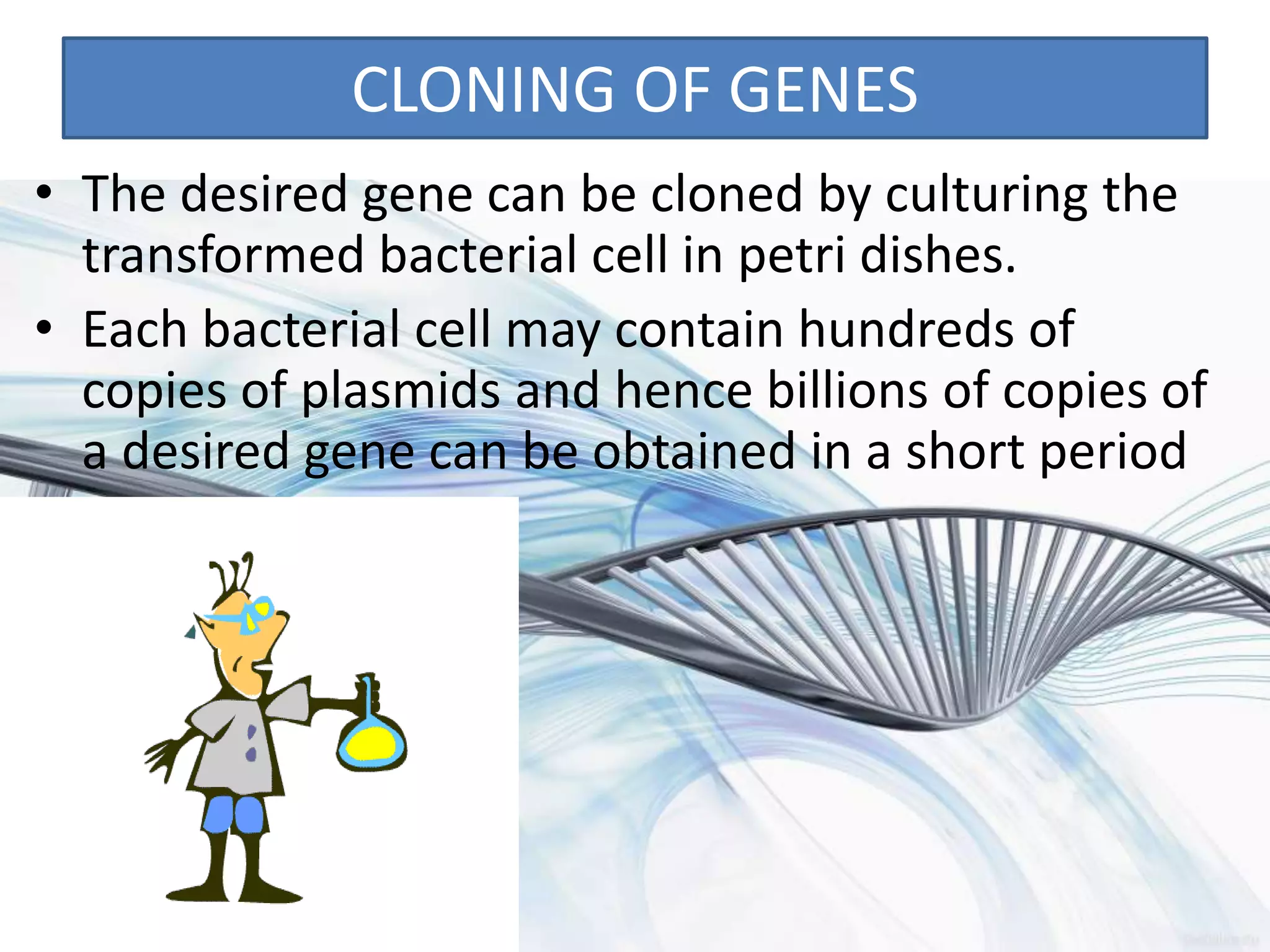 CLONING OF GENES

• The desired gene can be cloned by culturing the transformed bacterial cell in petri dishes.
• Each bacterial cell may contain hundreds of copies of plasmids and hence billions of copies of a desired gene can be obtained in a short period